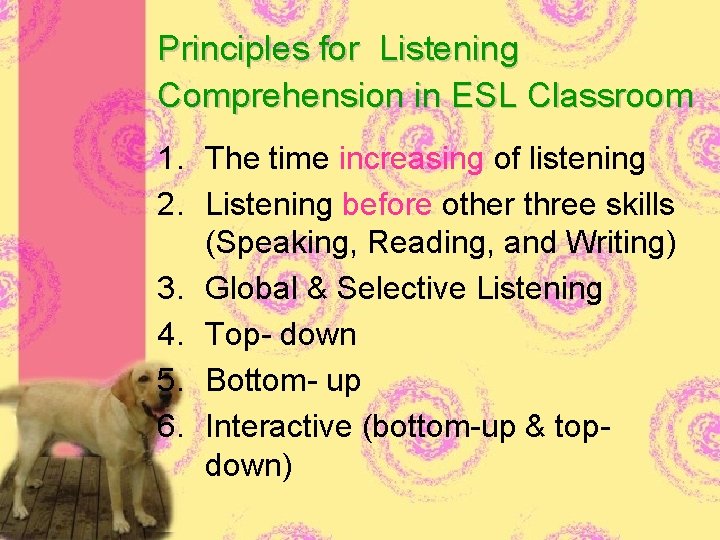 Principles for Listening Comprehension in ESL Classroom

1. The time increasing of listening
2. Listening before other three skills (Speaking, Reading, and Writing)
3. Global & Selective Listening
4. Top- down
5. Bottom- up
6. Interactive (bottom-up & top-down)